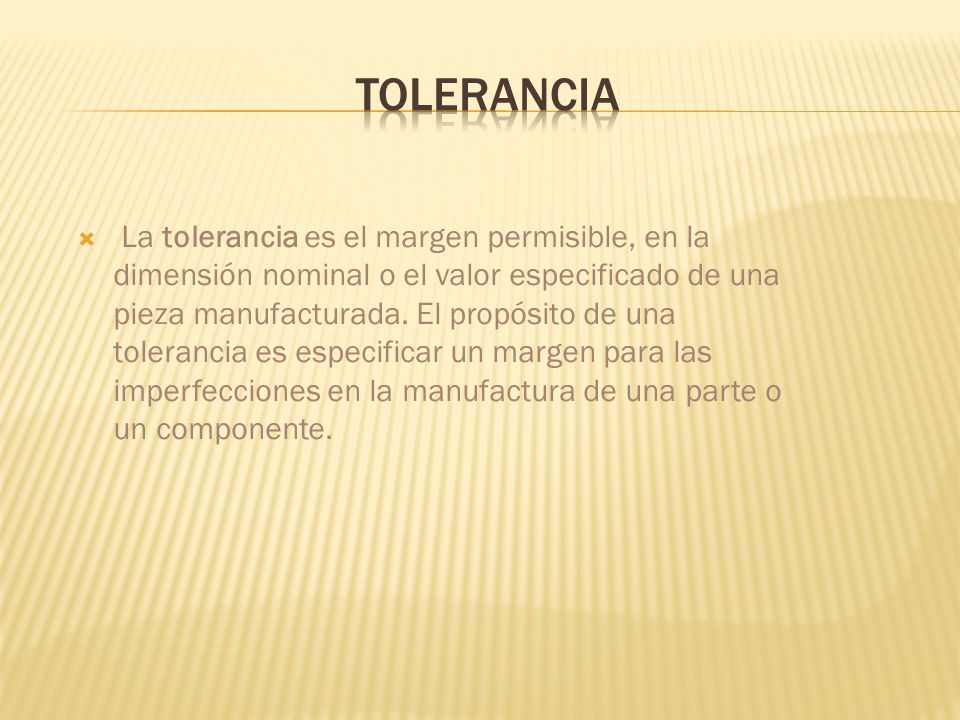 TOLERANCIA

La tolerancia es el margen permisible, en la dimensión nominal o el valor especificado de una pieza manufacturada. El propósito de una tolerancia es especificar un margen para las imperfecciones en la manufactura de una parte o un componente.